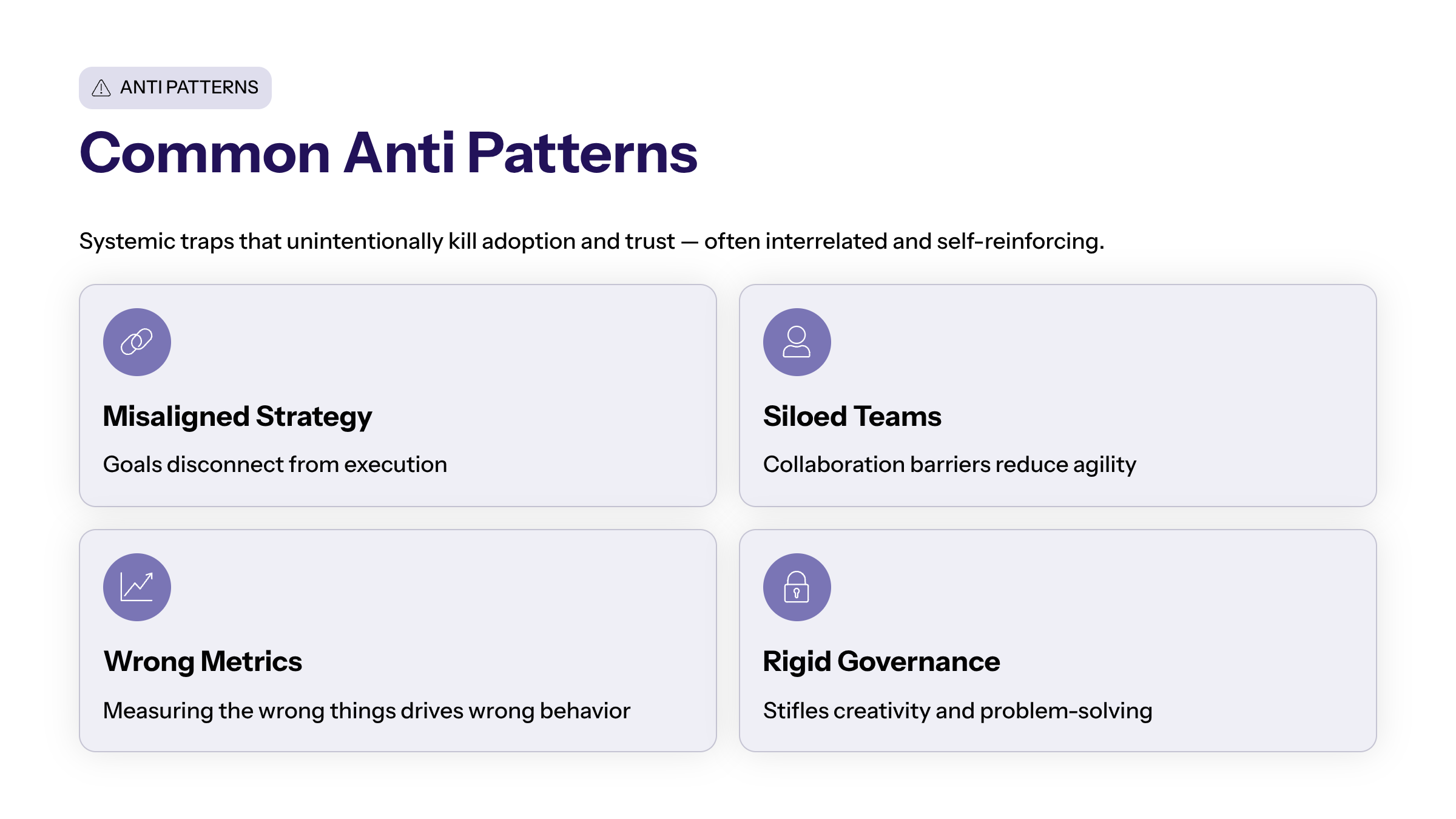 ANTI PATTERNS

Common Anti Patterns

Systemic traps that unintentionally kill adoption and trust — often interrelated and self-reinforcing.

Misaligned Strategy

Goals disconnect from execution

Siloed Teams

Collaboration barriers reduce agility

Wrong Metrics

Measuring the wrong things drives wrong behavior

Rigid Governance

Stifles creativity and problem-solving